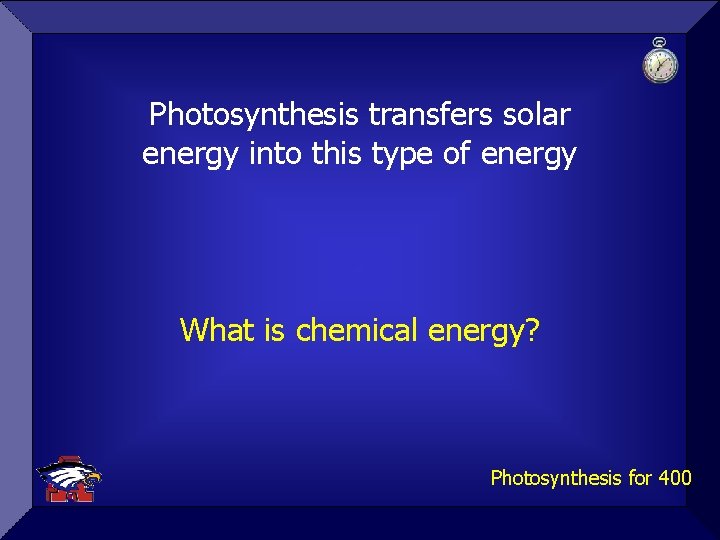 Photosynthesis transfers solar energy into this type of energy

What is chemical energy?

Photosynthesis for 400